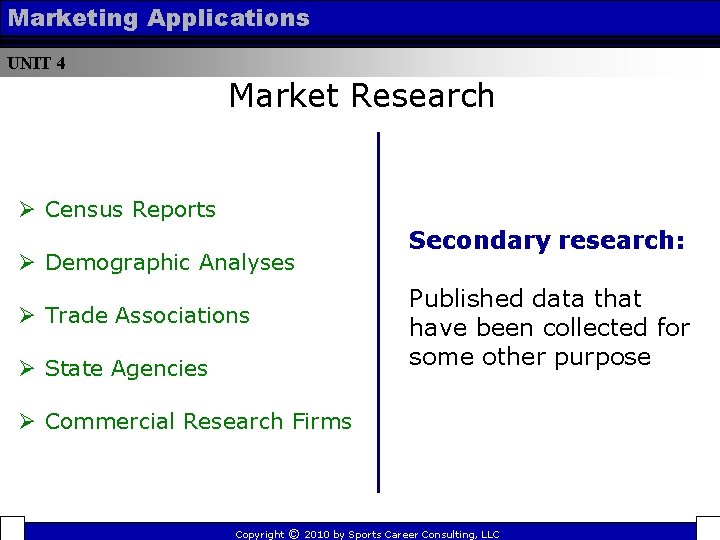 Marketing Applications

UNIT 4

Market Research

➢ Census Reports

➢ Demographic Analyses

➢ Trade Associations

➢ State Agencies

➢ Commercial Research Firms

Secondary research:

Published data that have been collected for some other purpose

Copyright © 2010 by Sports Career Consulting, LLC